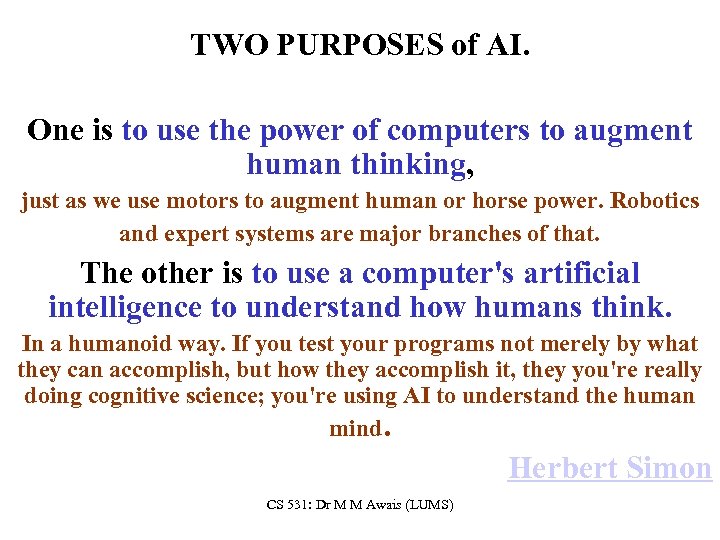 TWO PURPOSES of AI.

One is to use the power of computers to augment human thinking,

just as we use motors to augment human or horse power. Robotics and expert systems are major branches of that.

The other is to use a computer's artificial intelligence to understand how humans think.

In a humanoid way. If you test your programs not merely by what they can accomplish, but how they accomplish it, they you're really doing cognitive science; you're using AI to understand the human mind.

Herbert Simon

CS 531: Dr M M Awais (LUMS)